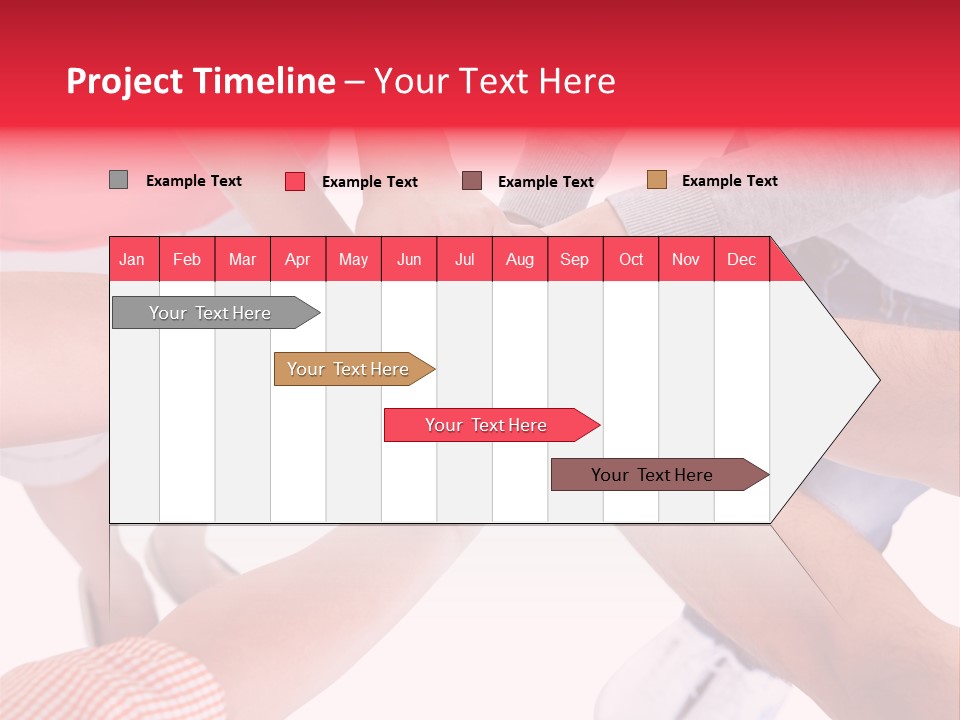 Project Timeline – Your Text Here

Example Text
Example Text
Example Text
Example Text

| Jan | Feb | Mar | Apr | May | Jun | Jul | Aug | Sep | Oct | Nov | Dec |
|---|---|---|---|---|---|---|---|---|---|---|---|

Your Text Here
Your Text Here
Your Text Here
Your Text Here